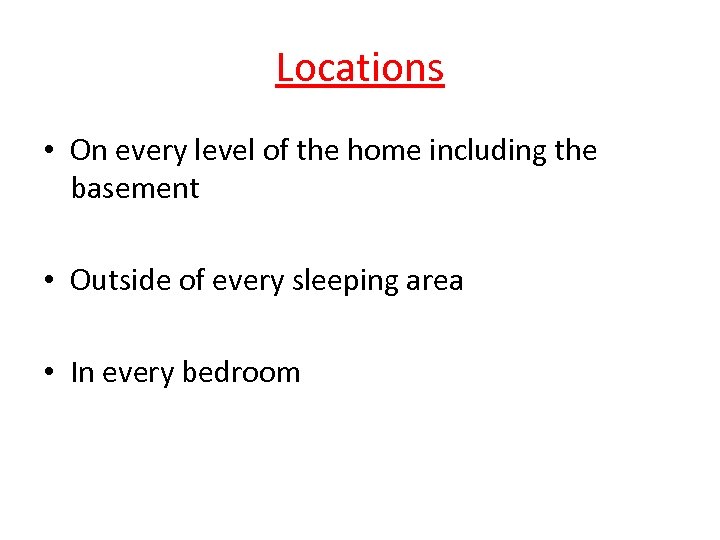 Locations

• On every level of the home including the basement

• Outside of every sleeping area

• In every bedroom